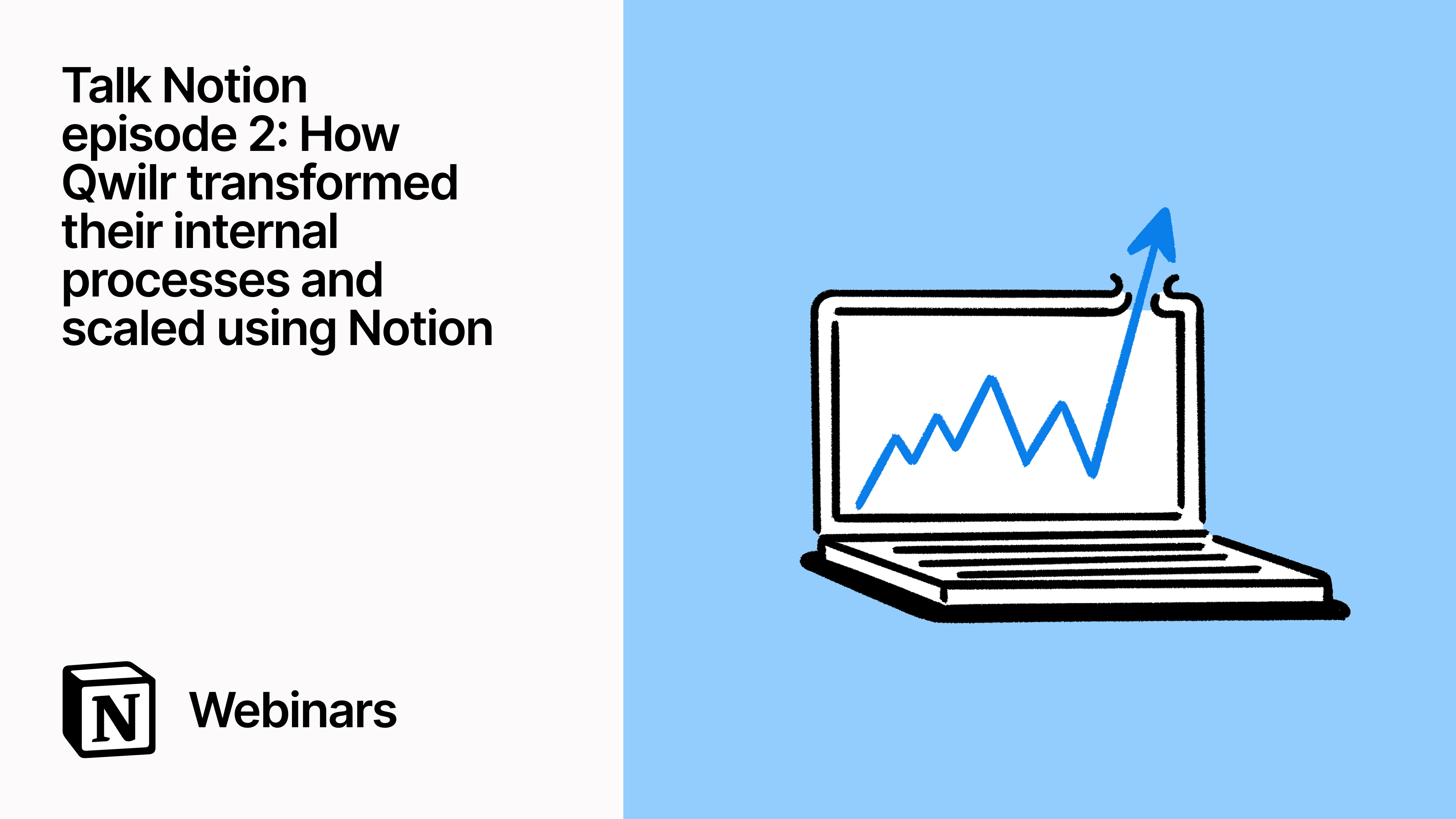 Talk Notion episode 2: How Qwilr transformed their internal processes and scaled using Notion

N Webinars